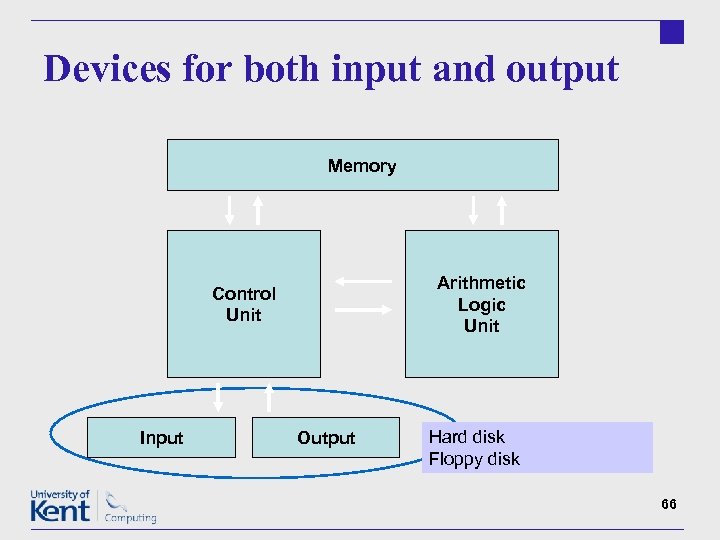 Devices for both input and output

Memory

Control Unit

Arithmetic Logic Unit

Input

Output

Hard disk
Floppy disk

University of Kent Computing

66